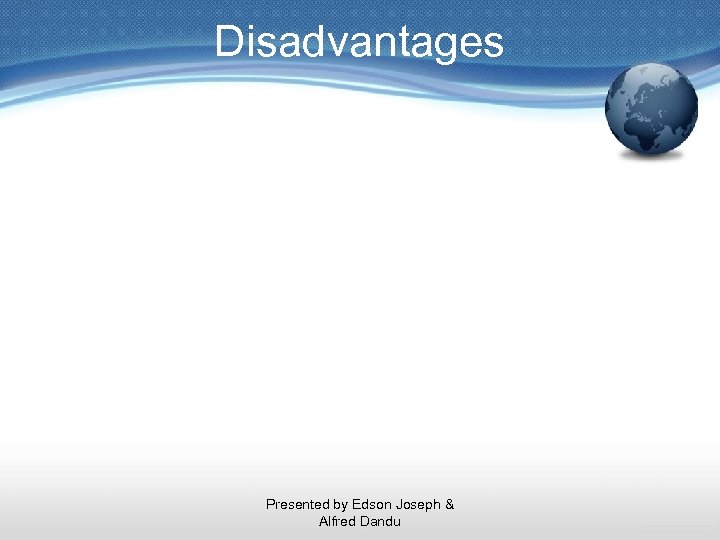 Disadvantages

Presented by Edson Joseph & Alfred Dandu